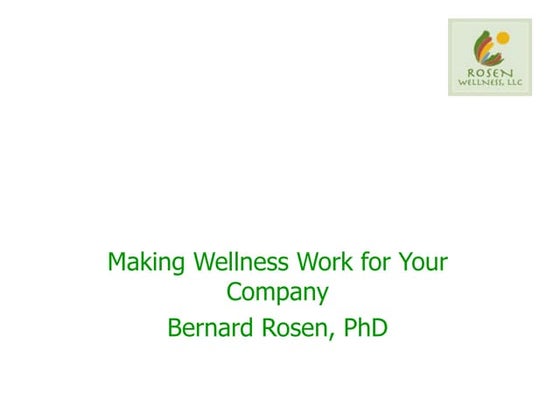 ROSEN
WELLNESS, LLC

Making Wellness Work for Your Company

Bernard Rosen, PhD